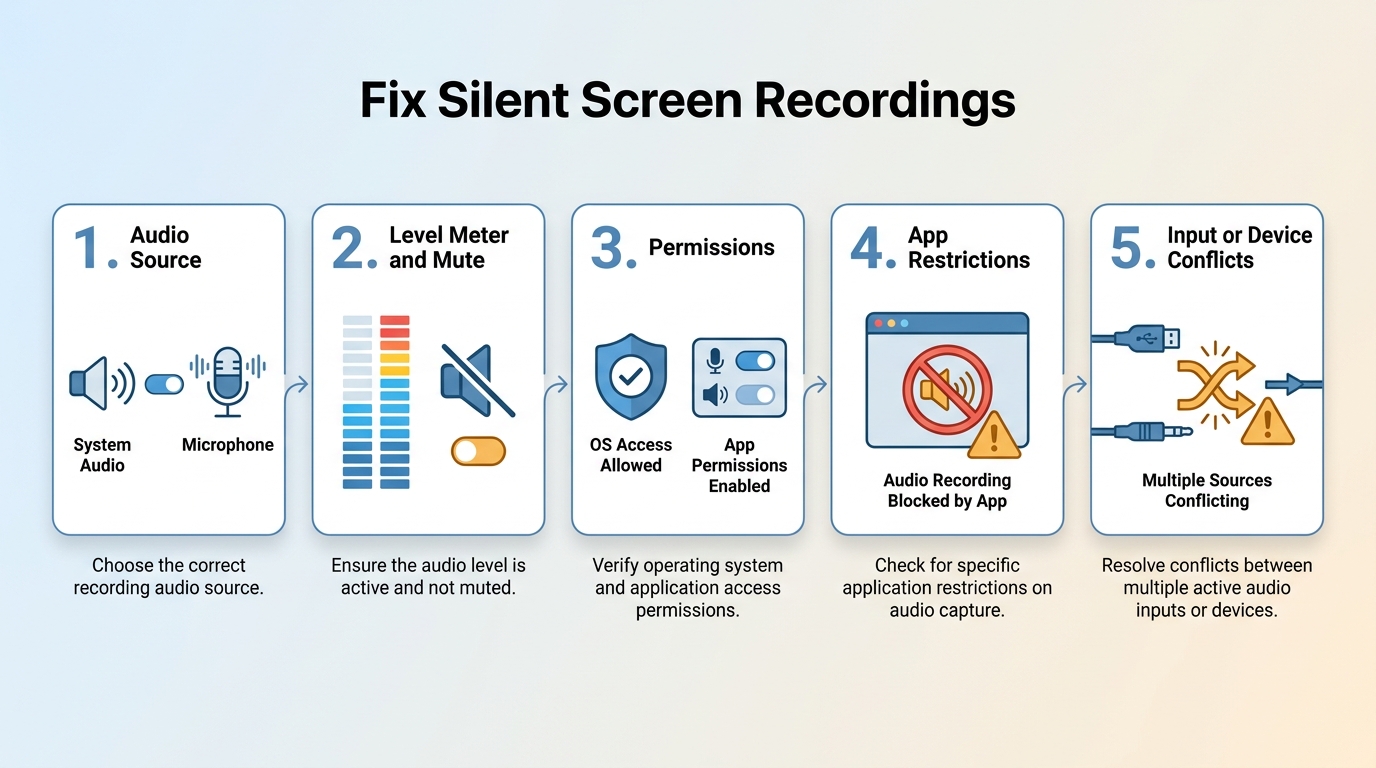 Fix Silent Screen Recordings

1. Audio Source

System Audio

Microphone

Choose the correct recording audio source.

2. Level Meter and Mute

Ensure the audio level is active and not muted.

3. Permissions

OS Access Allowed

App Permissions Enabled

Verify operating system and application access permissions.

4. App Restrictions

Audio Recording Blocked by App

Check for specific application restrictions on audio capture.

5. Input or Device Conflicts

Multiple Sources Conflicting

Resolve conflicts between multiple active audio inputs or devices.